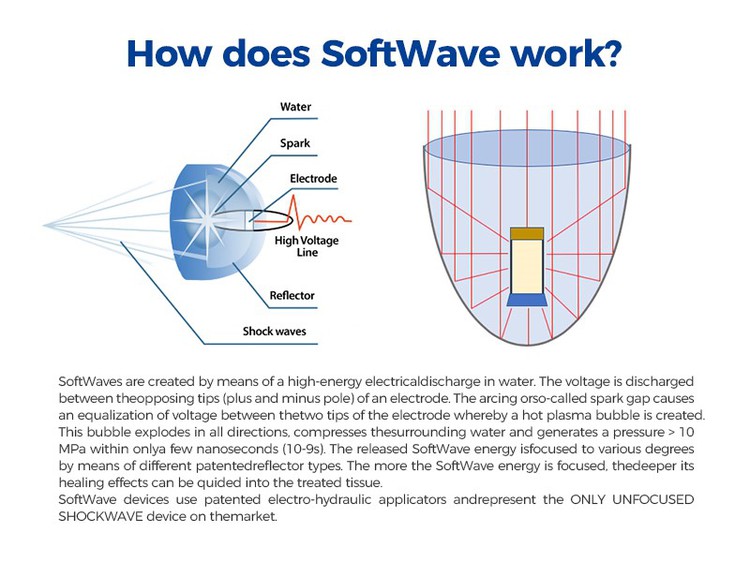 How does SoftWave work?

Water

Spark

Electrode

High Voltage Line

Reflector

Shock waves

SoftWaves are created by means of a high-energy electricaldischarge in water. The voltage is discharged between theopposing tips (plus and minus pole) of an electrode. The arcing orso-called spark gap causes an equalization of voltage between thetwo tips of the electrode whereby a hot plasma bubble is created. This bubble explodes in all directions, compresses thesurrounding water and generates a pressure > 10 MPa within onlya few nanoseconds (10-9s). The released SoftWave energy isfocused to various degrees by means of different patentedreflector types. The more the SoftWave energy is focused, thedeeper its healing effects can be quided into the treated tissue.
SoftWave devices use patented electro-hydraulic applicators andrepresent the ONLY UNFOCUSED SHOCKWAVE device on themarket.